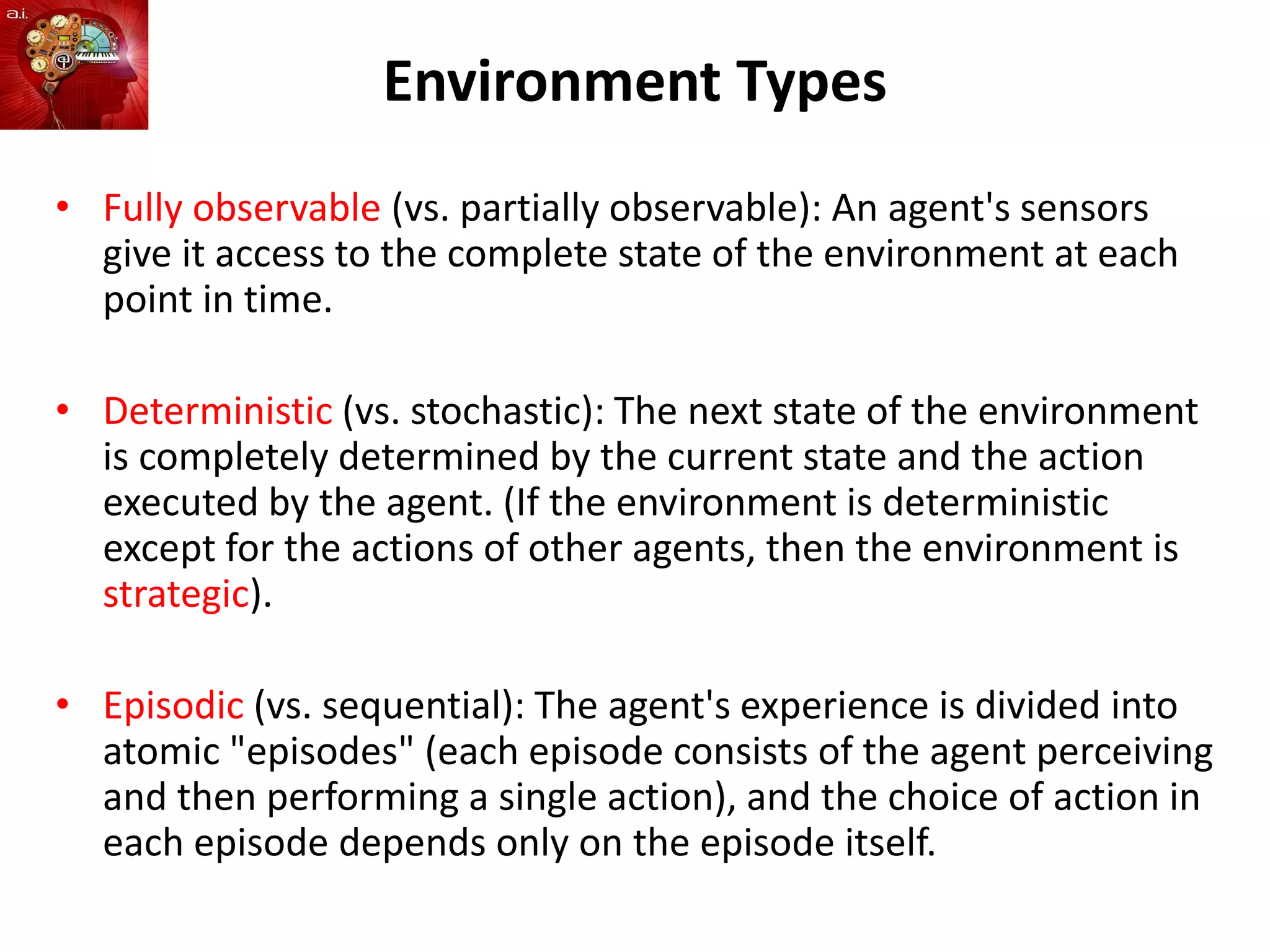 a.i.

Environment Types

• Fully observable (vs. partially observable): An agent's sensors give it access to the complete state of the environment at each point in time.

• Deterministic (vs. stochastic): The next state of the environment is completely determined by the current state and the action executed by the agent. (If the environment is deterministic except for the actions of other agents, then the environment is strategic).

• Episodic (vs. sequential): The agent's experience is divided into atomic "episodes" (each episode consists of the agent perceiving and then performing a single action), and the choice of action in each episode depends only on the episode itself.